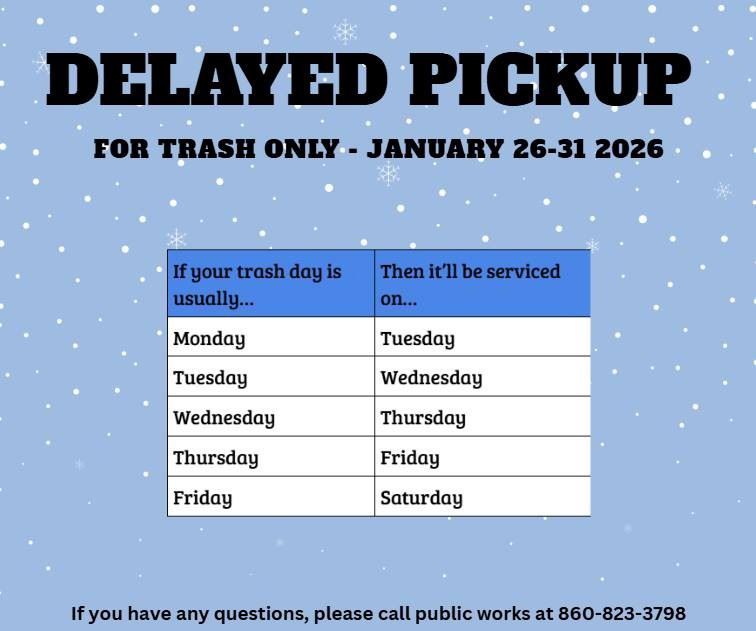 DELAYED PICKUP

FOR TRASH ONLY - JANUARY 26-31 2026

| If your trash day is usually... | Then it'll be serviced on... |
|---|---|
| Monday | Tuesday |
| Tuesday | Wednesday |
| Wednesday | Thursday |
| Thursday | Friday |
| Friday | Saturday |

If you have any questions, please call public works at 860-823-3798